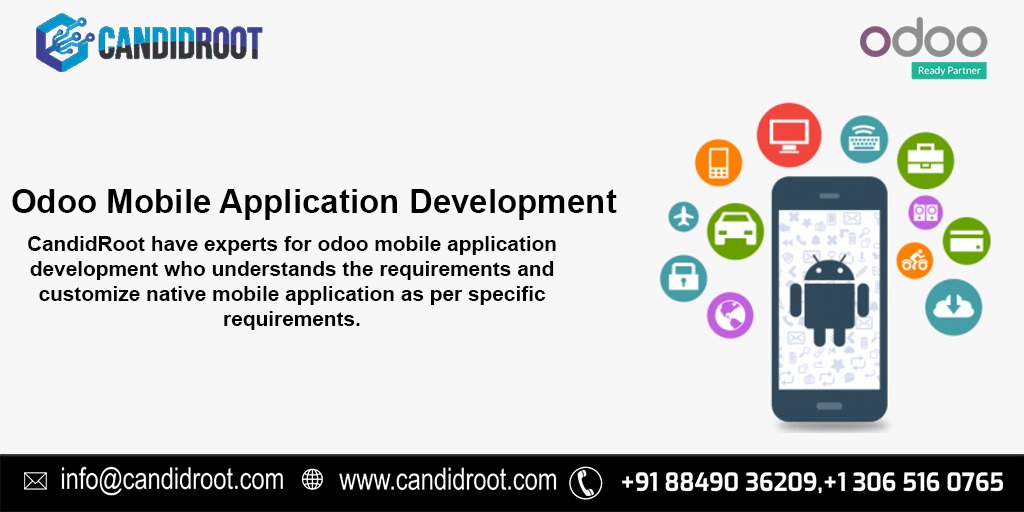 CANDIDROOT

odoo
Ready Partner

Odoo Mobile Application Development

CandidRoot have experts for odoo mobile application development who understands the requirements and customize native mobile application as per specific requirements.

info@candidroot.com www.candidroot.com +91 88490 36209,+1 306 516 0765